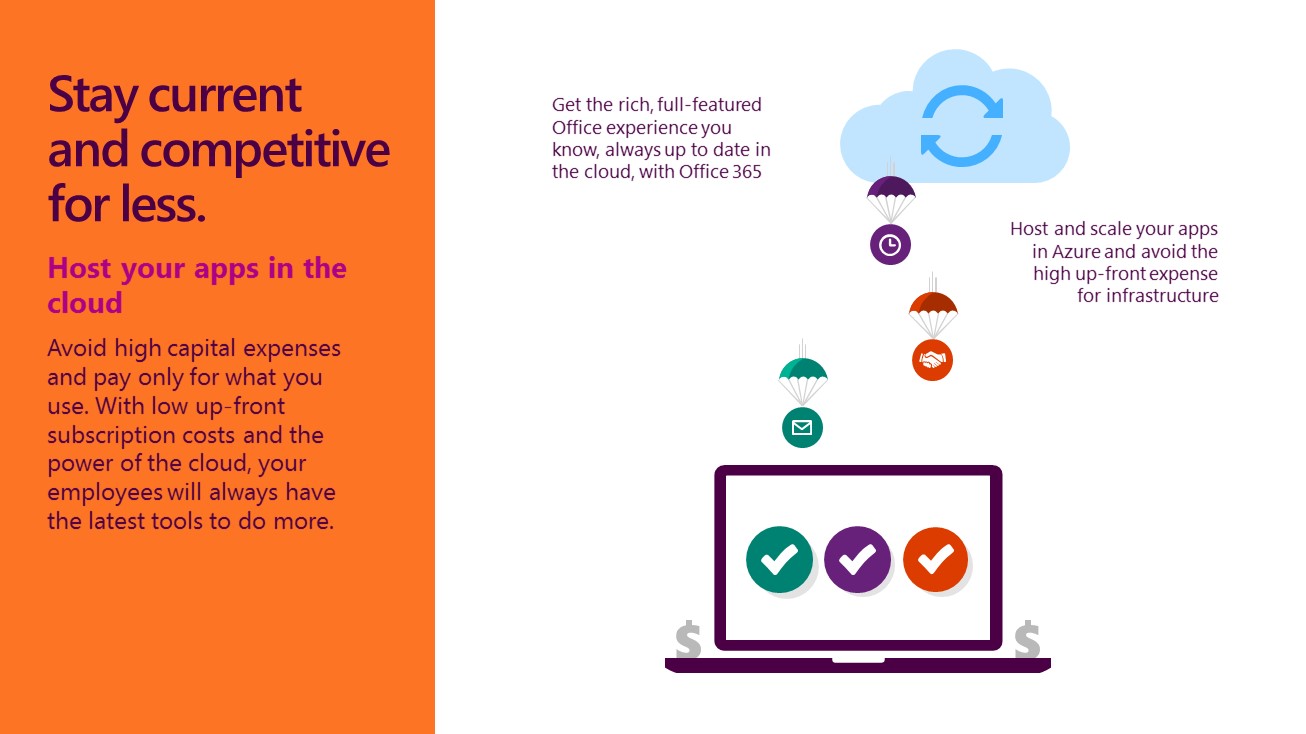 Stay current and competitive for less.

Host your apps in the cloud

Avoid high capital expenses and pay only for what you use. With low up-front subscription costs and the power of the cloud, your employees will always have the latest tools to do more.

Get the rich, full-featured Office experience you know, always up to date in the cloud, with Office 365

Host and scale your apps in Azure and avoid the high up-front expense for infrastructure

$

$